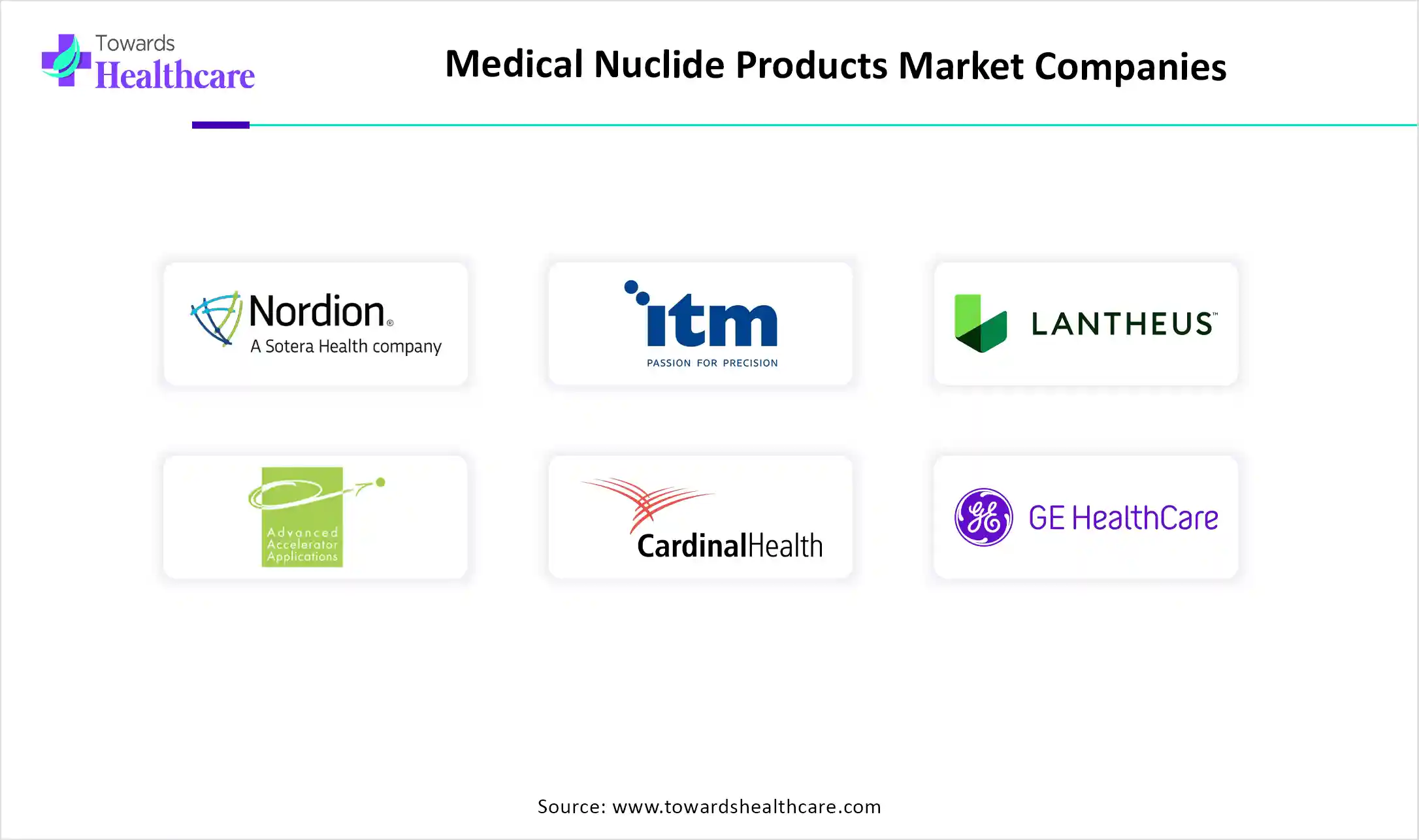 Towards Healthcare

Medical Nuclide Products Market Companies

Nordion® A Sotera Health company

itm PASSION FOR PRECISION

LANTHEUS™

Advanced Accelerator Applications

CardinalHealth

GE HealthCare

Source: www.towardshealthcare.com